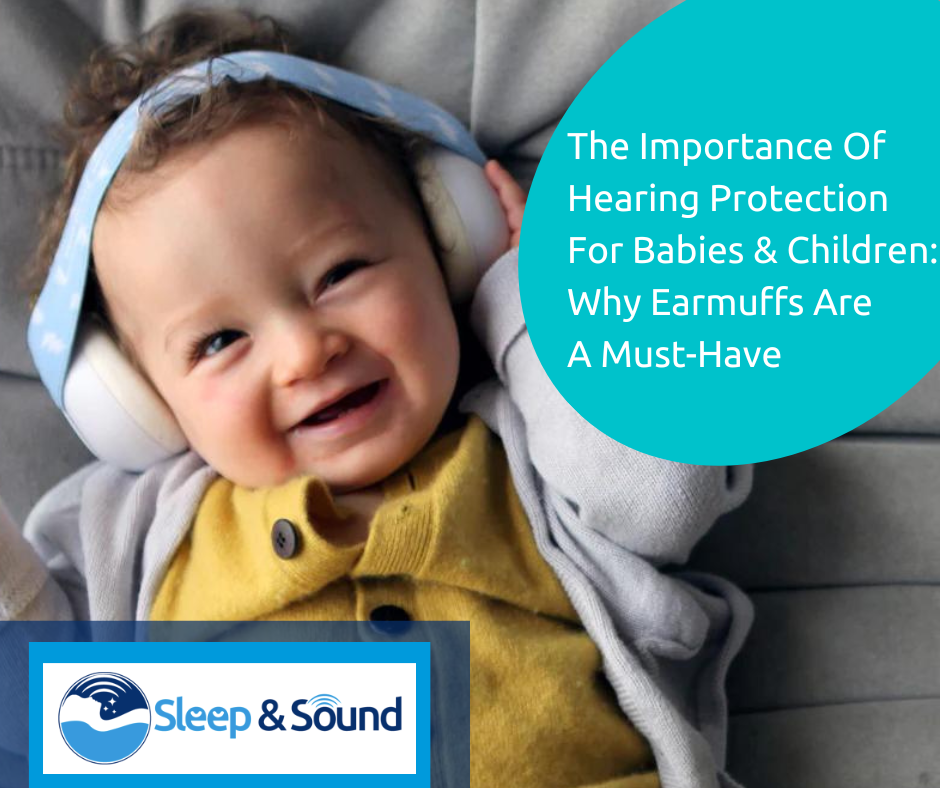 The Importance Of Hearing Protection For Babies & Children: Why Earmuffs Are A Must-Have

Sleep & Sound